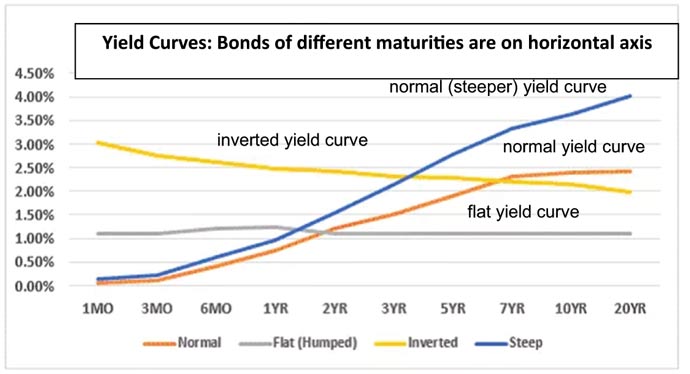 Yield Curves: Bonds of different maturities are on horizontal axis

4.50%
4.00%
3.50%
3.00%
2.50%
2.00%
1.50%
1.00%
0.50%
0.00%

normal (steeper) yield curve

inverted yield curve

normal yield curve

flat yield curve

1MO 3MO 6MO 1YR 2YR 3YR 5YR 7YR 10YR 20YR

Normal Flat (Humped) Inverted Steep